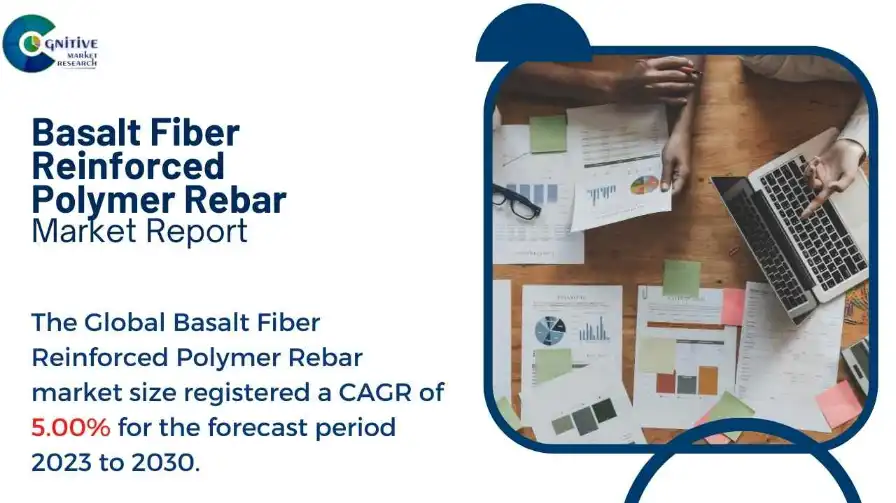 COGNITIVE MARKET RESEARCH

Basalt Fiber Reinforced Polymer Rebar Market Report

The Global Basalt Fiber Reinforced Polymer Rebar market size registered a CAGR of 5.00% for the forecast period 2023 to 2030.